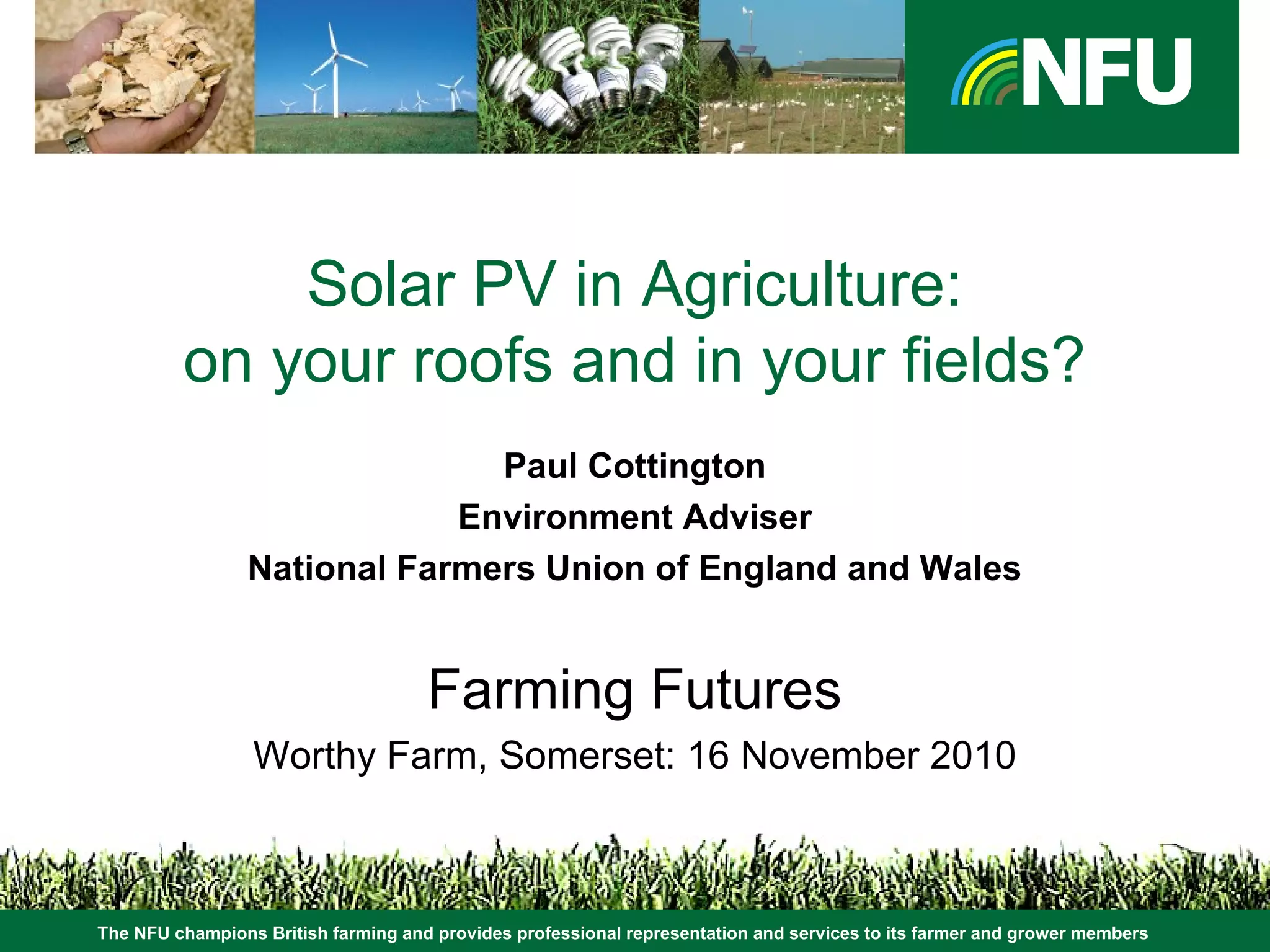 NFU

Solar PV in Agriculture:
on your roofs and in your fields?

Paul Cottington
Environment Adviser
National Farmers Union of England and Wales

Farming Futures
Worthy Farm, Somerset: 16 November 2010

The NFU champions British farming and provides professional representation and services to its farmer and grower members